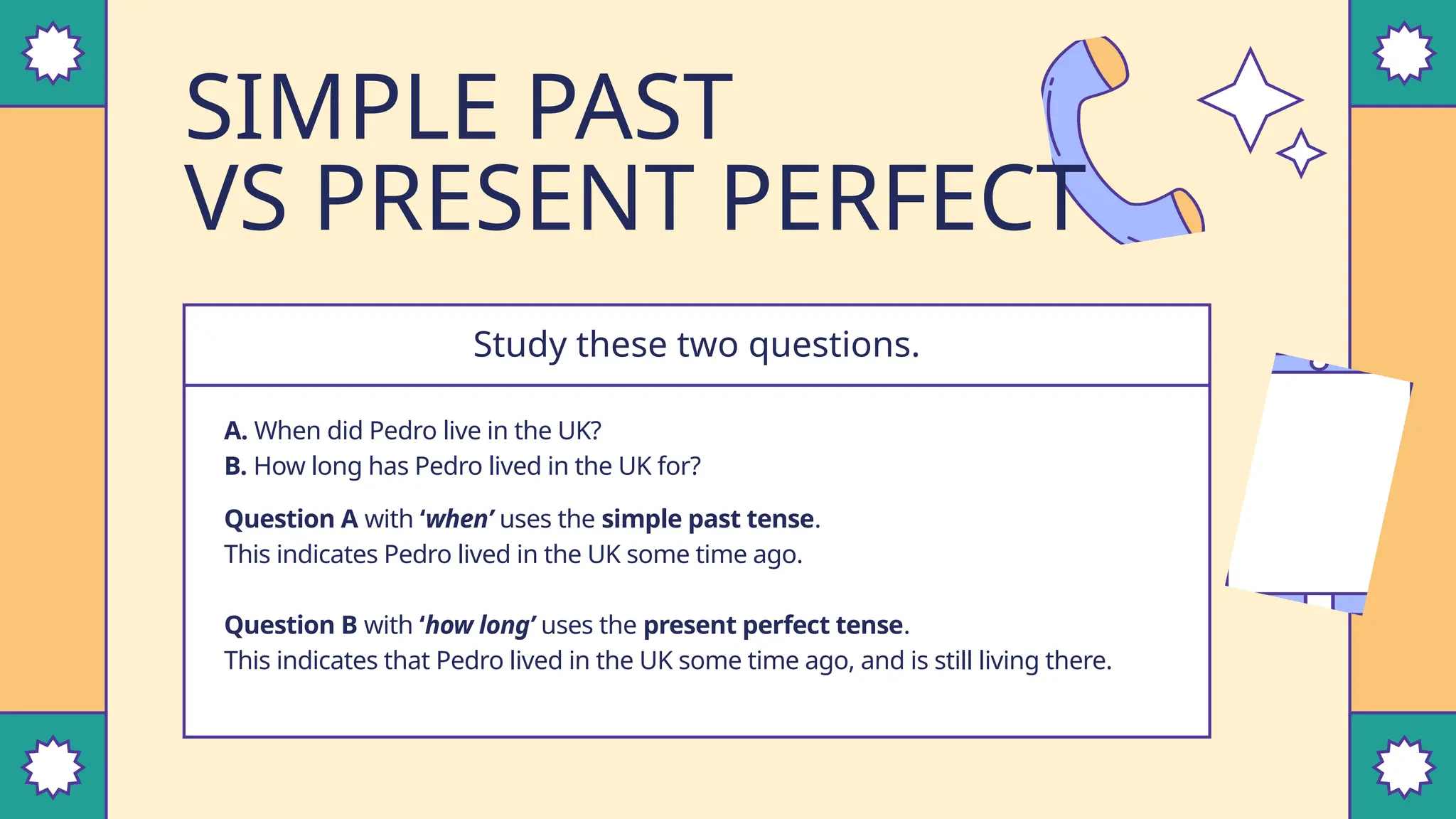 SIMPLE PAST
VS PRESENT PERFECT

Study these two questions.

A. When did Pedro live in the UK?
B. How long has Pedro lived in the UK for?

Question A with ‘when’ uses the simple past tense.
This indicates Pedro lived in the UK some time ago.

Question B with ‘how long’ uses the present perfect tense.
This indicates that Pedro lived in the UK some time ago, and is still living there.